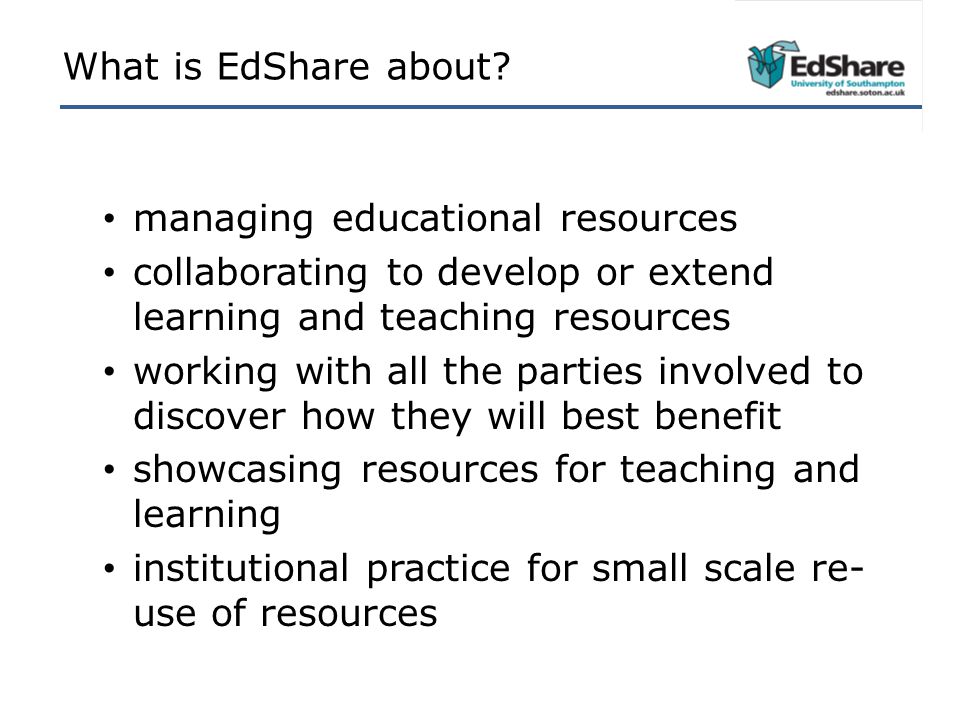 What is EdShare about?

EdShare
University of Southampton
edshare.soton.ac.uk

• managing educational resources
• collaborating to develop or extend learning and teaching resources
• working with all the parties involved to discover how they will best benefit
• showcasing resources for teaching and learning
• institutional practice for small scale re-use of resources